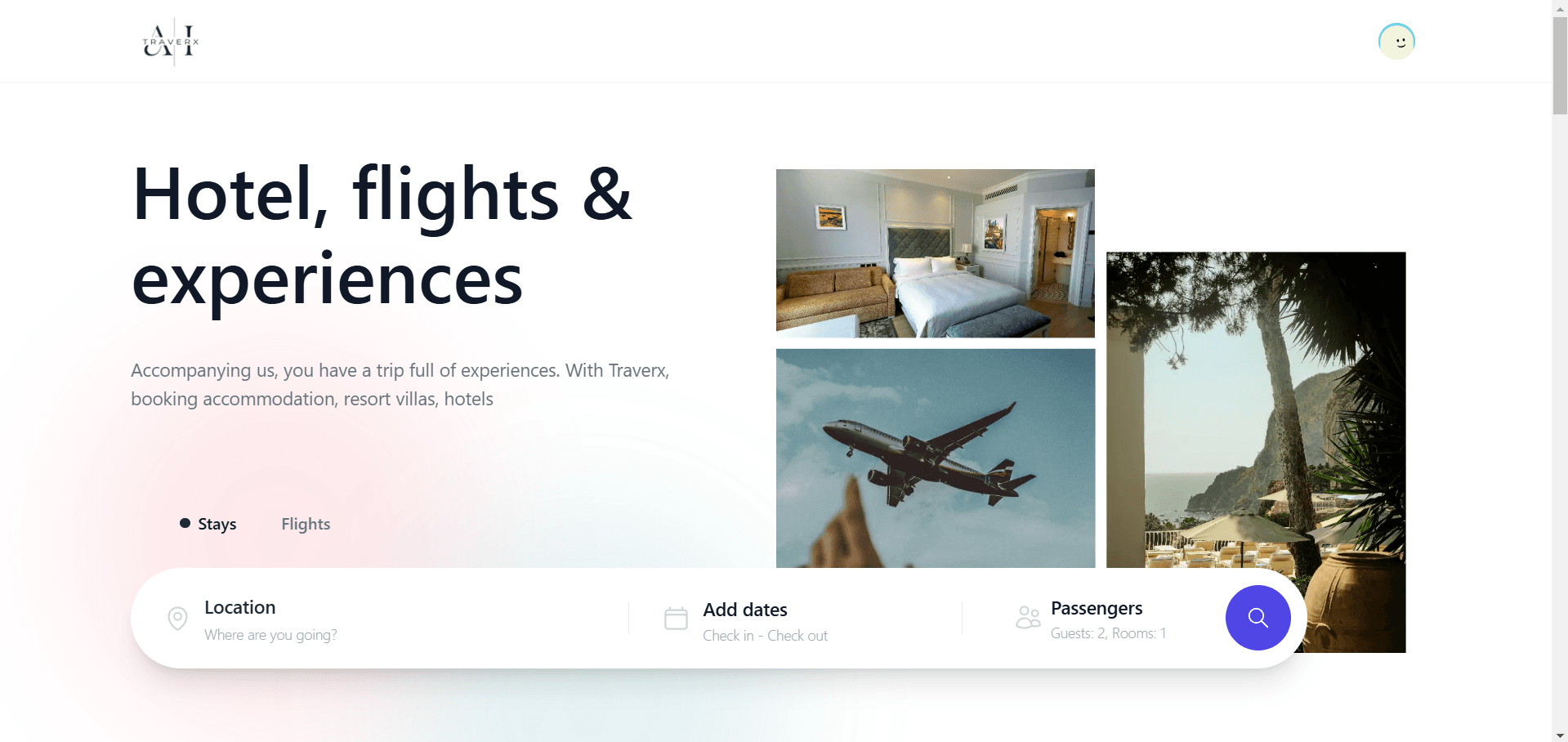 AI
TRAVERX

Hotel, flights & experiences

Accompanying us, you have a trip full of experiences. With Traverx, booking accommodation, resort villas, hotels

Stays
Flights

Location
Where are you going?

Add dates
Check in - Check out

Passengers
Guests: 2, Rooms: 1